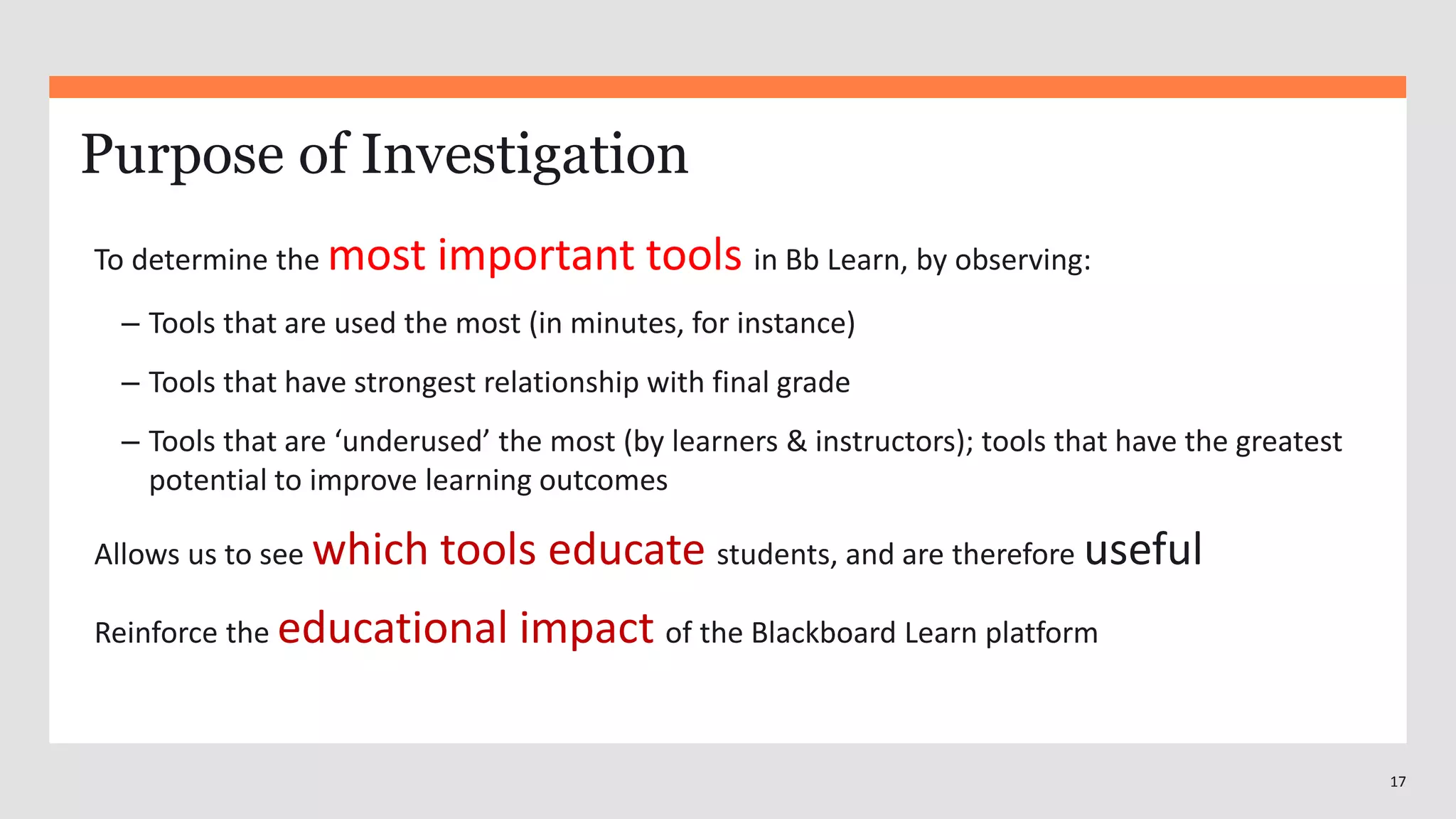 Purpose of Investigation

To determine the most important tools in Bb Learn, by observing:

– Tools that are used the most (in minutes, for instance)

– Tools that have strongest relationship with final grade

– Tools that are ‘underused’ the most (by learners & instructors); tools that have the greatest potential to improve learning outcomes

Allows us to see which tools educate students, and are therefore useful

Reinforce the educational impact of the Blackboard Learn platform

17